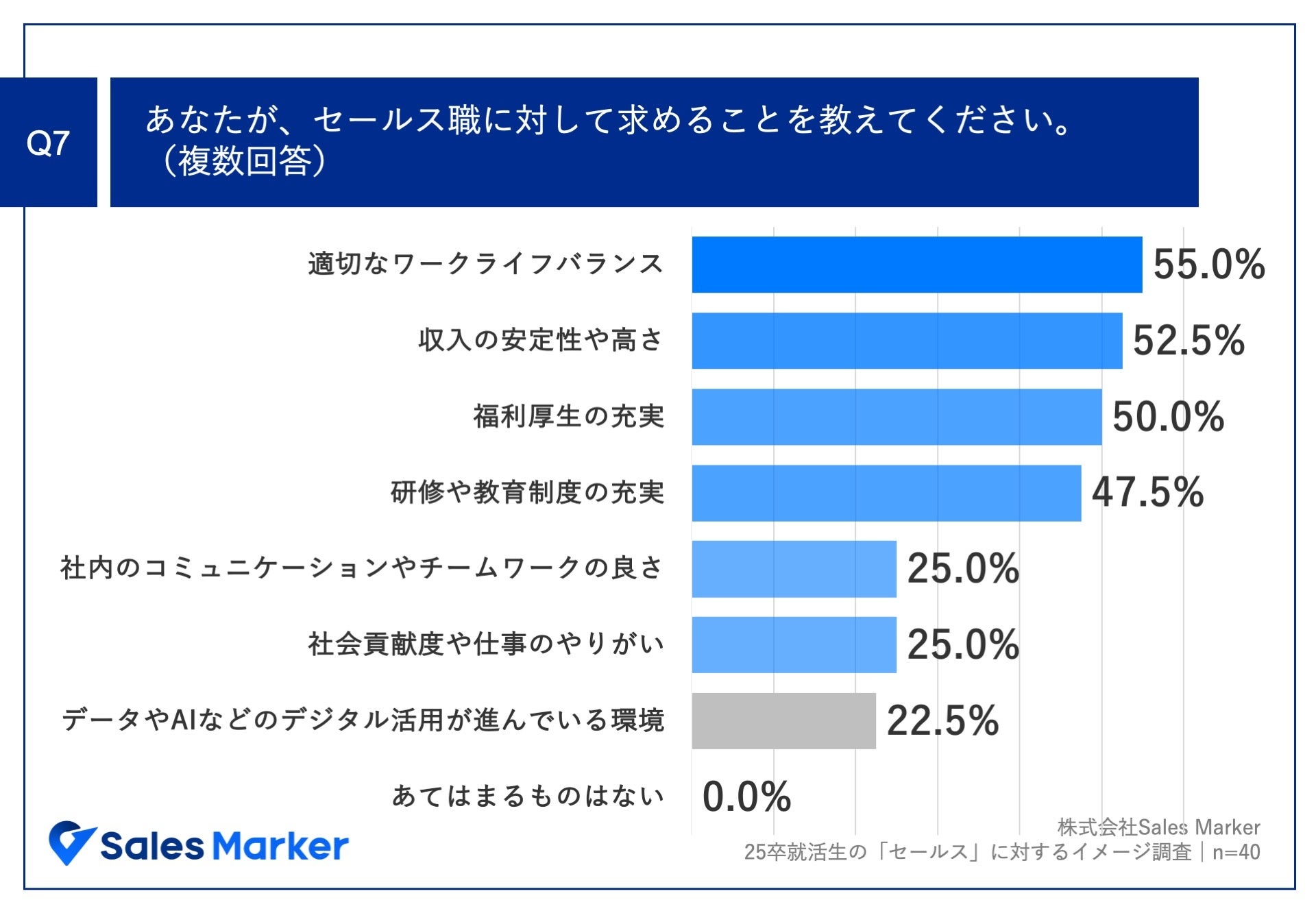 Q7

あなたが、セールス職に対して求めることを教えてください。（複数回答）

適切なワークライフバランス 55.0%

収入の安定性や高さ 52.5%

福利厚生の充実 50.0%

研修や教育制度の充実 47.5%

社内のコミュニケーションやチームワークの良さ 25.0%

社会貢献度や仕事のやりがい 25.0%

データやAIなどのデジタル活用が進んでいる環境 22.5%

あてはまるものはない 0.0%

Sales Marker

株式会社Sales Marker
25卒就活生の「セールス」に対するイメージ調査｜n=40